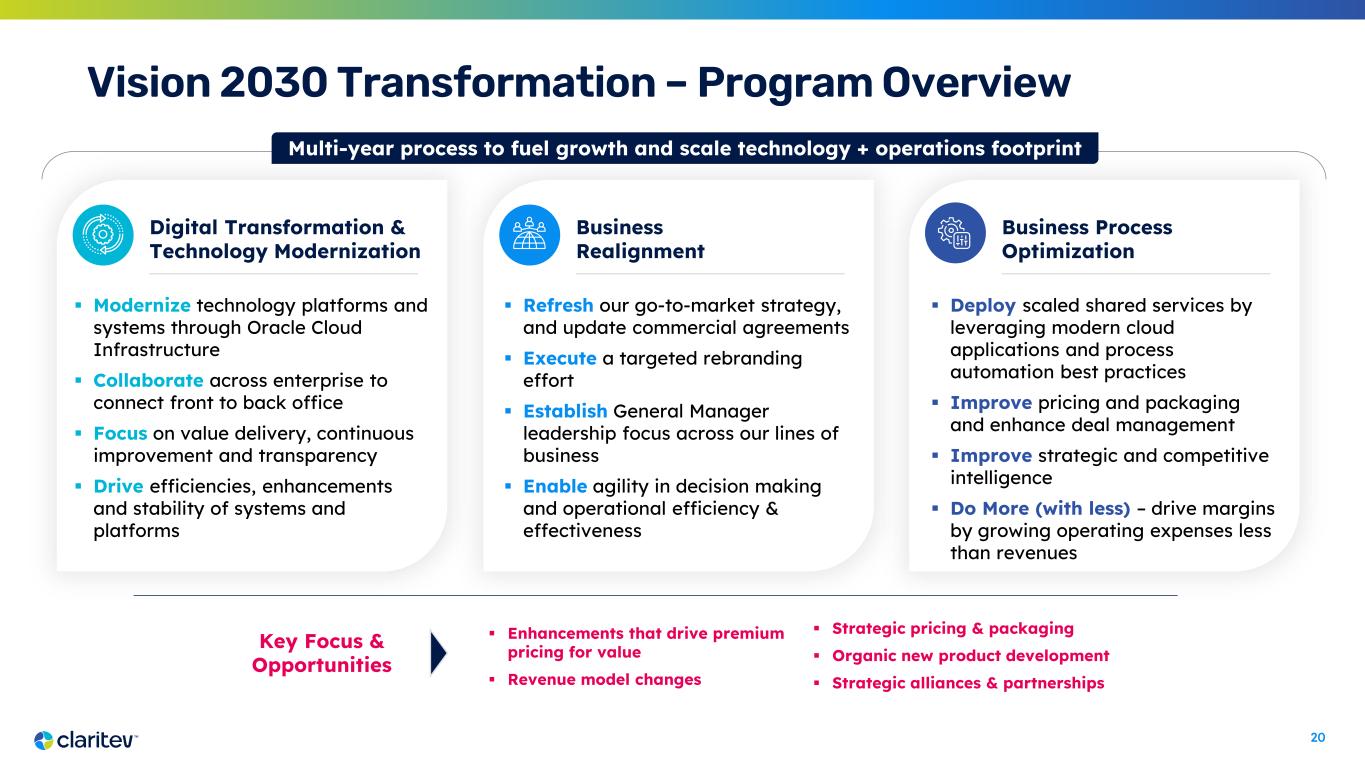 Vision 2030 Transformation – Program Overview

Multi-year process to fuel growth and scale technology + operations footprint

Digital Transformation & Technology Modernization

▪ Modernize technology platforms and systems through Oracle Cloud Infrastructure
▪ Collaborate across enterprise to connect front to back office
▪ Focus on value delivery, continuous improvement and transparency
▪ Drive efficiencies, enhancements and stability of systems and platforms

Business Realignment

▪ Refresh our go-to-market strategy, and update commercial agreements
▪ Execute a targeted rebranding effort
▪ Establish General Manager leadership focus across our lines of business
▪ Enable agility in decision making and operational efficiency & effectiveness

Business Process Optimization

▪ Deploy scaled shared services by leveraging modern cloud applications and process automation best practices
▪ Improve pricing and packaging and enhance deal management
▪ Improve strategic and competitive intelligence
▪ Do More (with less) – drive margins by growing operating expenses less than revenues

Key Focus & Opportunities

▪ Enhancements that drive premium pricing for value
▪ Revenue model changes

▪ Strategic pricing & packaging
▪ Organic new product development
▪ Strategic alliances & partnerships

claritev™

20